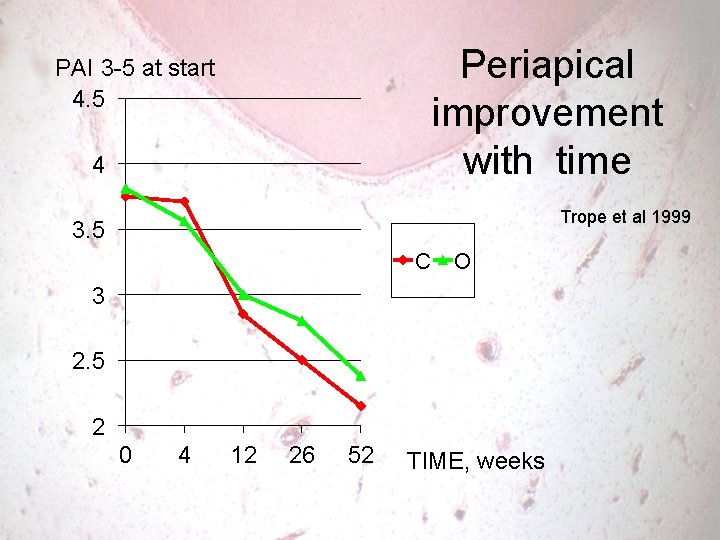 Periapical improvement with time

Trope et al 1999

PAI 3-5 at start

4.5
4
3.5
3
2.5
2

0 4 12 26 52

TIME, weeks

C O